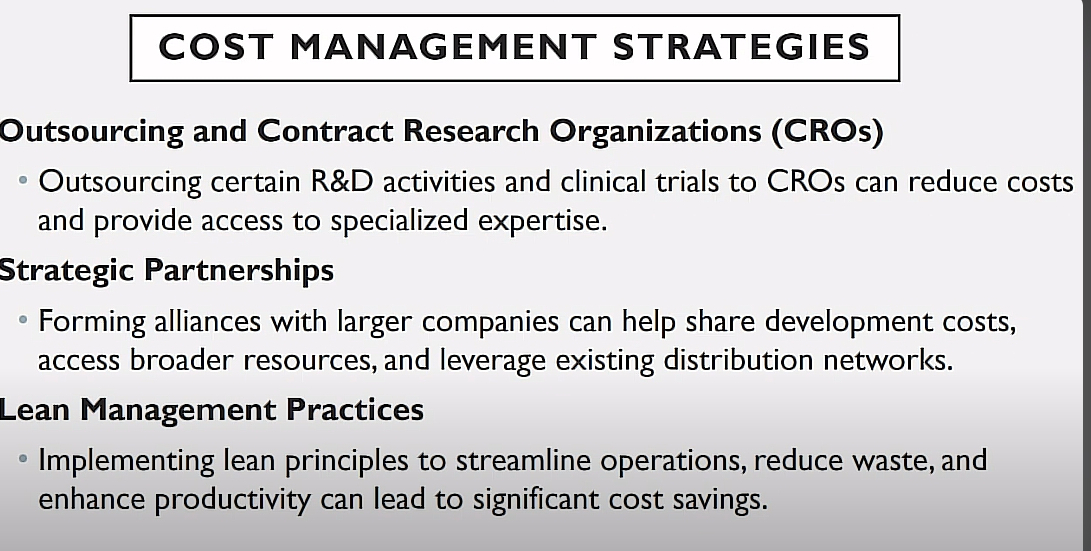 COST MANAGEMENT STRATEGIES

Outsourcing and Contract Research Organizations (CROs)

• Outsourcing certain R&D activities and clinical trials to CROs can reduce costs and provide access to specialized expertise.

Strategic Partnerships

• Forming alliances with larger companies can help share development costs, access broader resources, and leverage existing distribution networks.

Lean Management Practices

• Implementing lean principles to streamline operations, reduce waste, and enhance productivity can lead to significant cost savings.